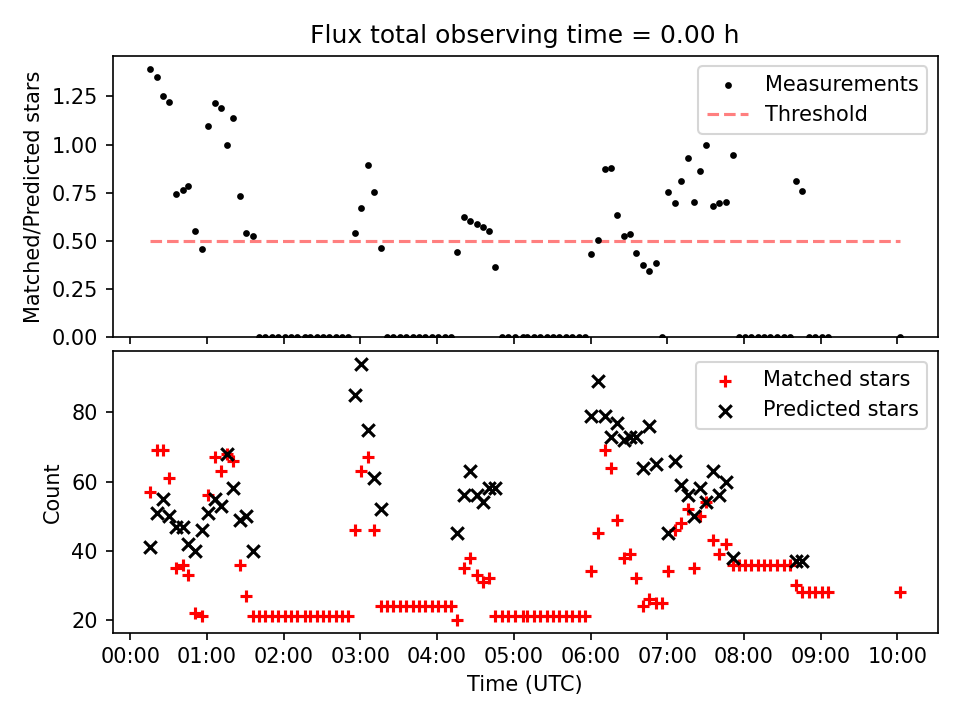 Flux total observing time = 0.00 h

Matched/Predicted stars

1.25
1.00
0.75
0.50
0.25
0.00

Measurements
Threshold

Count

80
60
40
20

Matched stars
Predicted stars

00:00 01:00 02:00 03:00 04:00 05:00 06:00 07:00 08:00 09:00 10:00

Time (UTC)